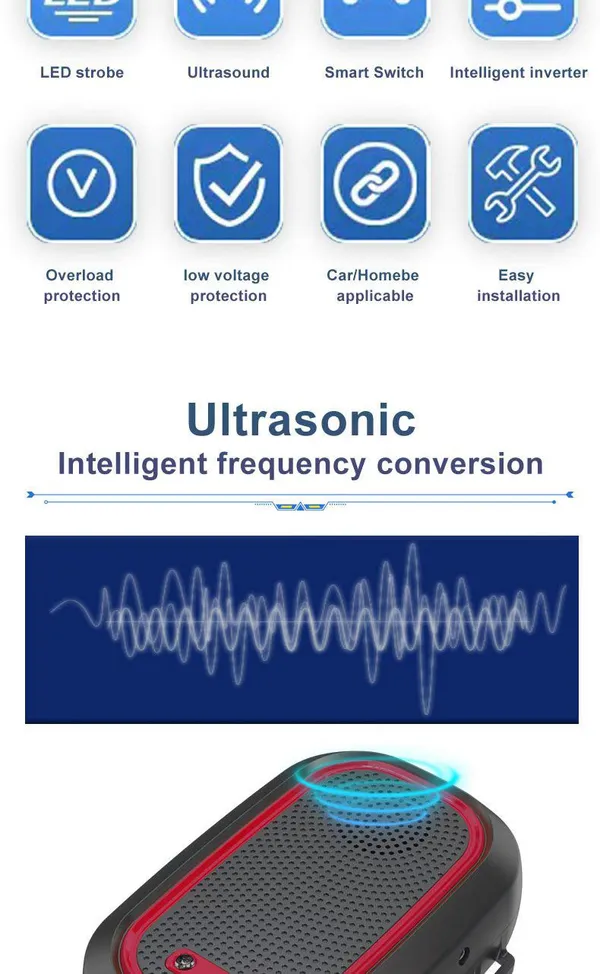 LED

LED strobe

Ultrasound

Smart Switch

Intelligent inverter

Overload protection

low voltage protection

Car/Homebe applicable

Easy installation

Ultrasonic
Intelligent frequency conversion